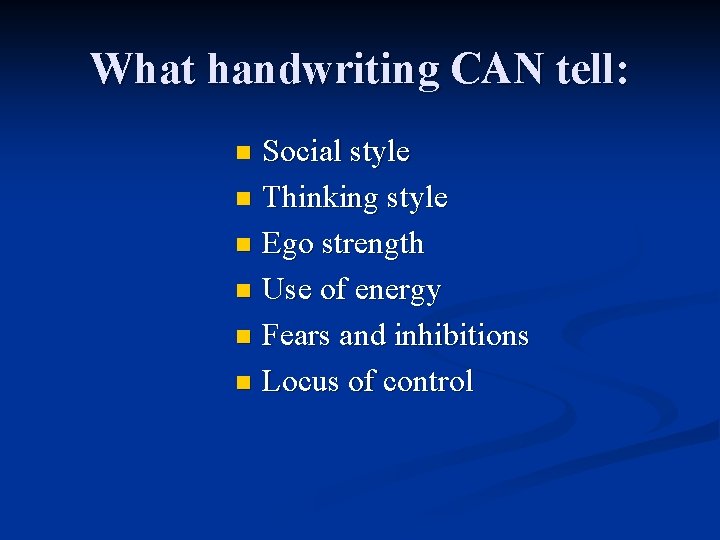 What handwriting CAN tell:

- Social style
- Thinking style
- Ego strength
- Use of energy
- Fears and inhibitions
- Locus of control